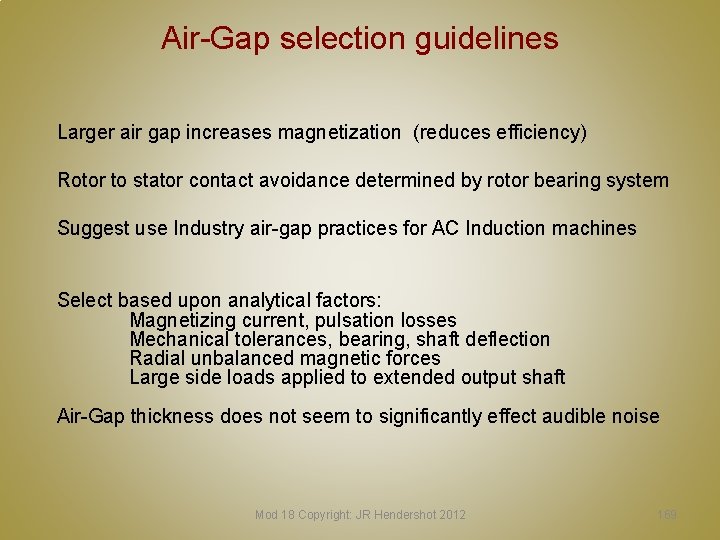 Air-Gap selection guidelines

Larger air gap increases magnetization (reduces efficiency)

Rotor to stator contact avoidance determined by rotor bearing system

Suggest use Industry air-gap practices for AC Induction machines

Select based upon analytical factors:
Magnetizing current, pulsation losses
Mechanical tolerances, bearing, shaft deflection
Radial unbalanced magnetic forces
Large side loads applied to extended output shaft

Air-Gap thickness does not seem to significantly effect audible noise

Mod 18 Copyright: JR Hendershot 2012

169